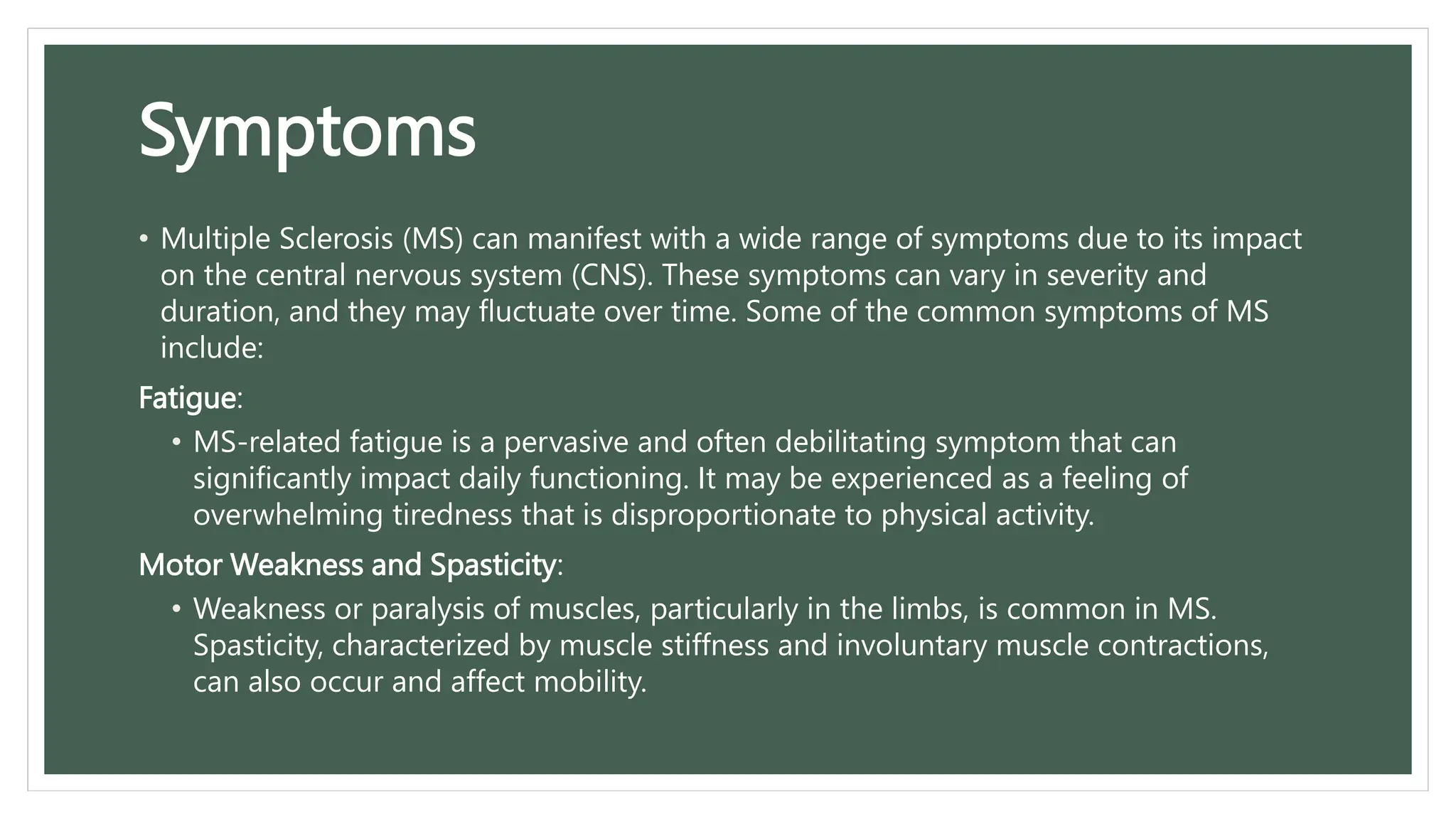 Symptoms

• Multiple Sclerosis (MS) can manifest with a wide range of symptoms due to its impact on the central nervous system (CNS). These symptoms can vary in severity and duration, and they may fluctuate over time. Some of the common symptoms of MS include:

Fatigue:

• MS-related fatigue is a pervasive and often debilitating symptom that can significantly impact daily functioning. It may be experienced as a feeling of overwhelming tiredness that is disproportionate to physical activity.

Motor Weakness and Spasticity:

• Weakness or paralysis of muscles, particularly in the limbs, is common in MS. Spasticity, characterized by muscle stiffness and involuntary muscle contractions, can also occur and affect mobility.